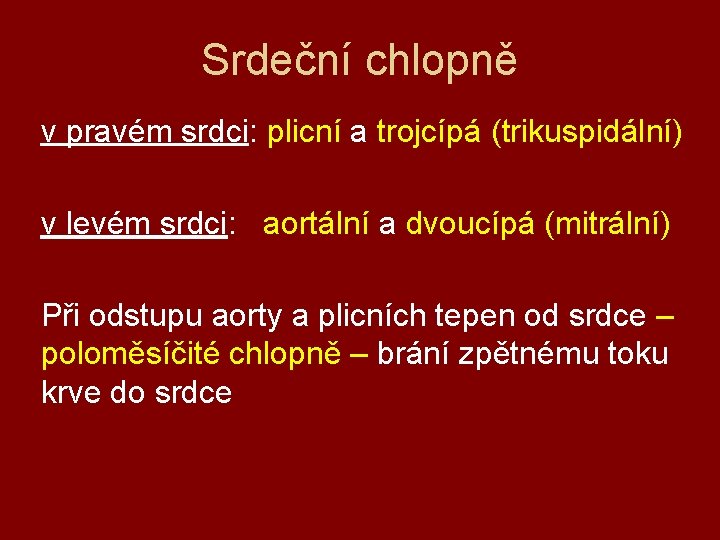 Srdeční chlopně

v pravém srdci: plicní a trojcípá (trikuspidální)

v levém srdci: aortální a dvoucípá (mitrální)

Při odstupu aorty a plicních tepen od srdce – poloměsíčité chlopně – brání zpětnému toku krve do srdce